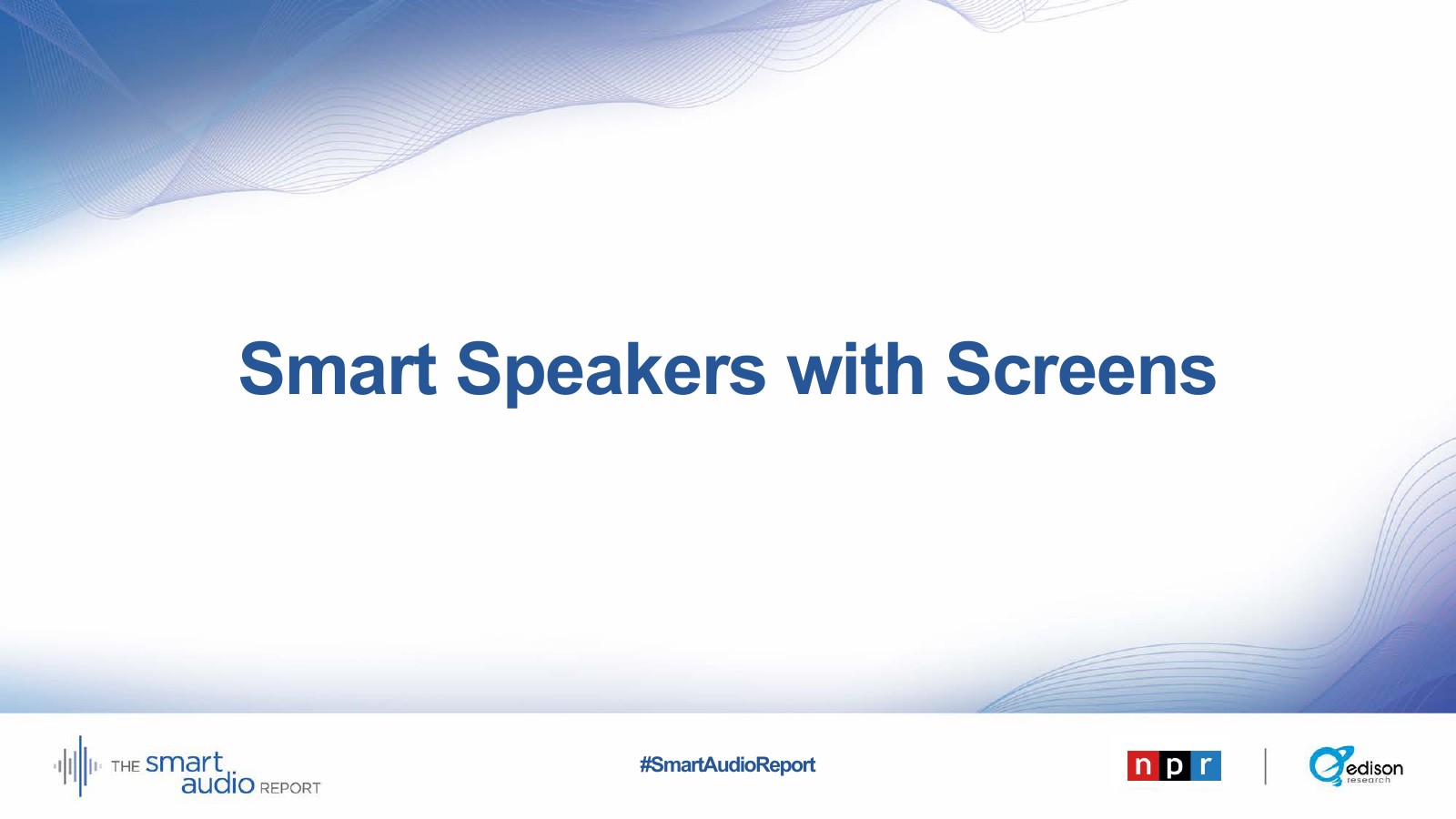 Smart Speakers with Screens

THE smart audio REPORT

#SmartAudioReport

npr

edison research